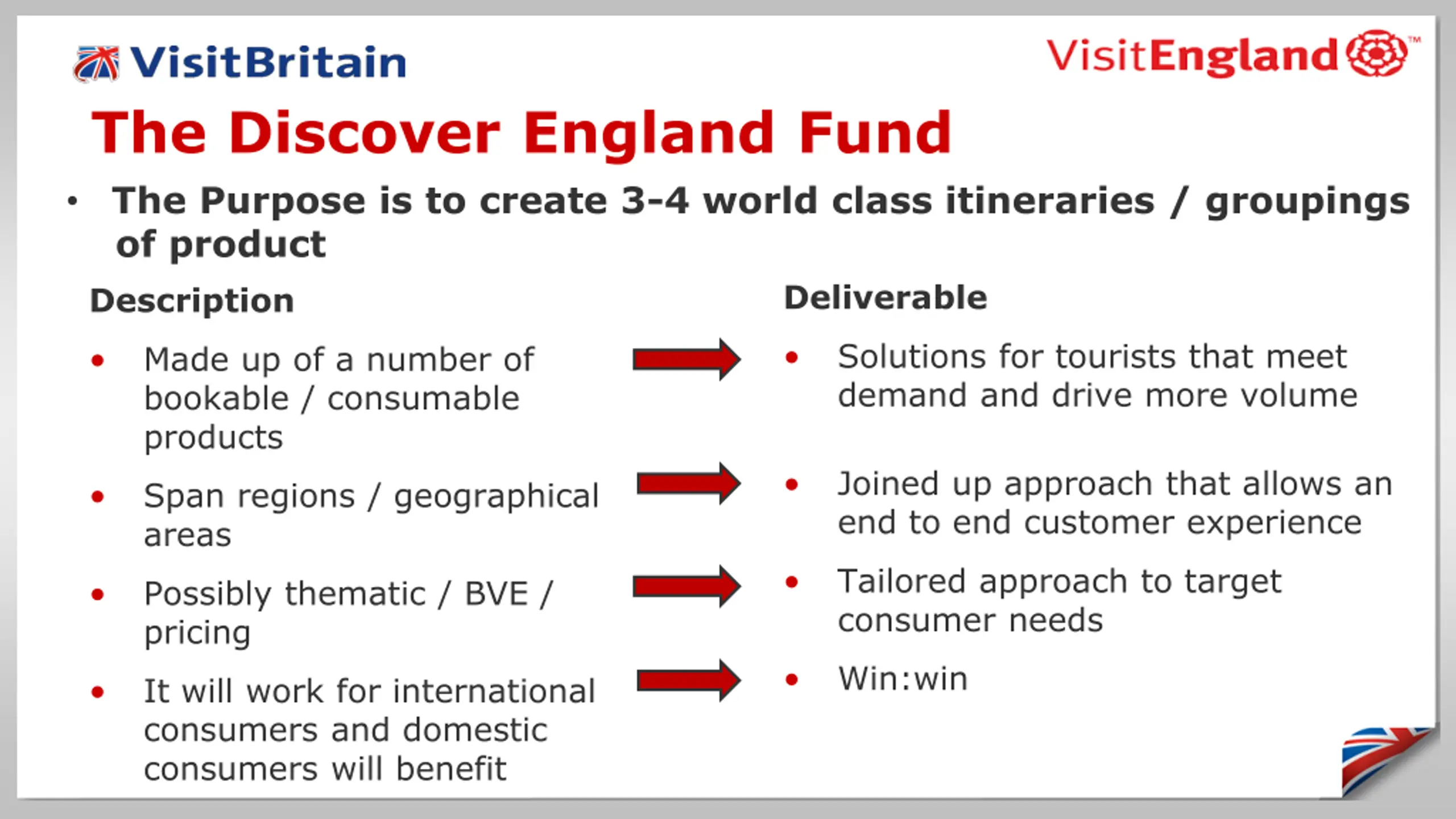 VisitBritain

VisitEngland™

The Discover England Fund

• The Purpose is to create 3-4 world class itineraries / groupings of product

Description

• Made up of a number of bookable / consumable products

• Span regions / geographical areas

• Possibly thematic / BVE / pricing

• It will work for international consumers and domestic consumers will benefit

Deliverable

• Solutions for tourists that meet demand and drive more volume

• Joined up approach that allows an end to end customer experience

• Tailored approach to target consumer needs

• Win:win